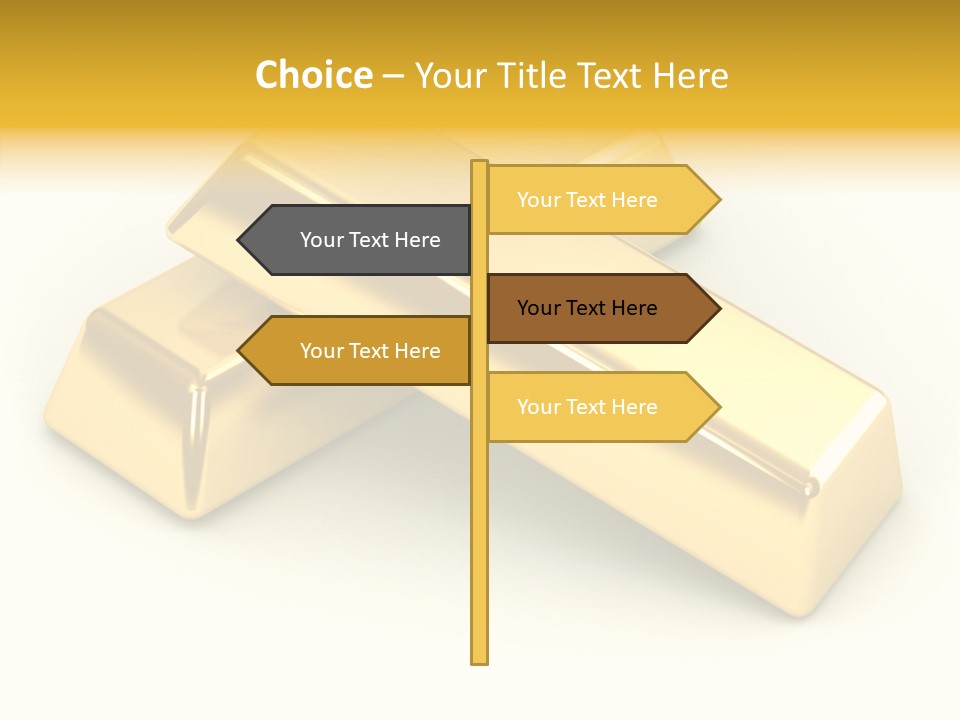 Choice – Your Title Text Here

Your Text Here

Your Text Here

Your Text Here

Your Text Here

Your Text Here